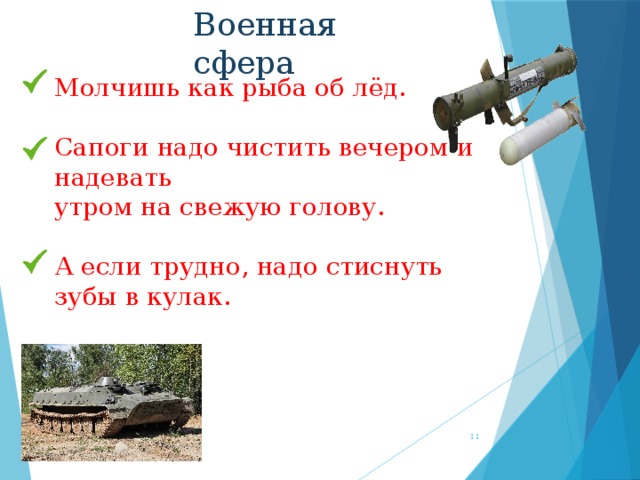 Военная сфера

Молчишь как рыба об лёд.

Сапоги надо чистить вечером и надевать
утром на свежую голову.

А если трудно, надо стиснуть зубы в кулак.

11